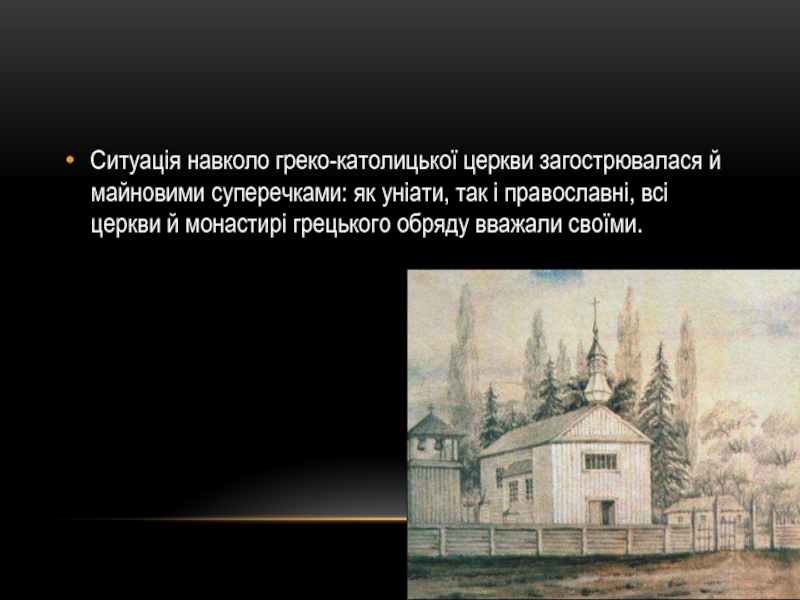 • Ситуація навколо греко-католицької церкви загострювалася й майновими суперечками: як уніати, так і православні, всі церкви й монастирі грецького обряду вважали своїми.